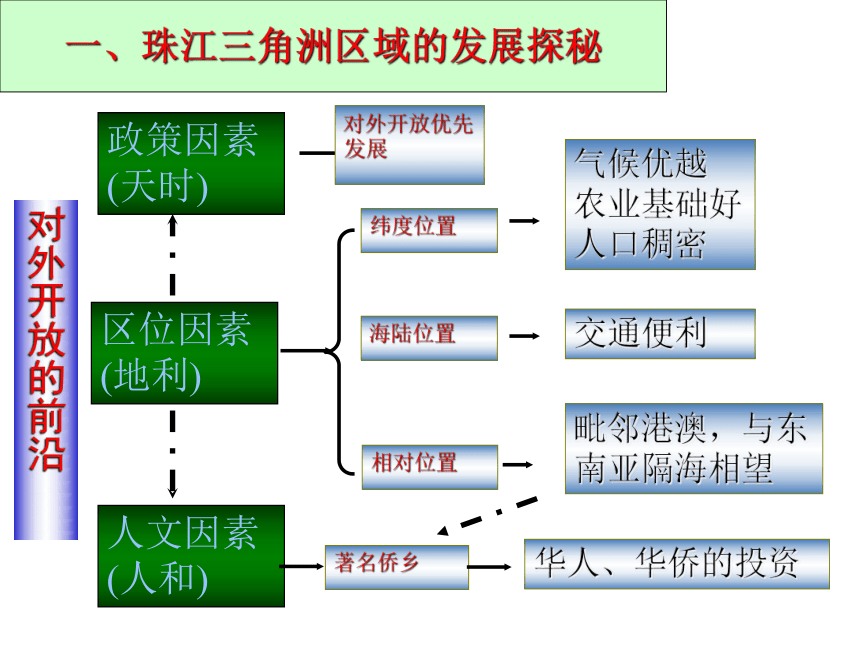 一、珠江三角洲区域的发展探秘

对外开放的前沿

政策因素
(天时)

对外开放优先发展

区位因素
(地利)

纬度位置

气候优越
农业基础好
人口稠密

海陆位置

交通便利

相对位置

毗邻港澳，与东南亚隔海相望

人文因素
(人和)

著名侨乡

华人、华侨的投资